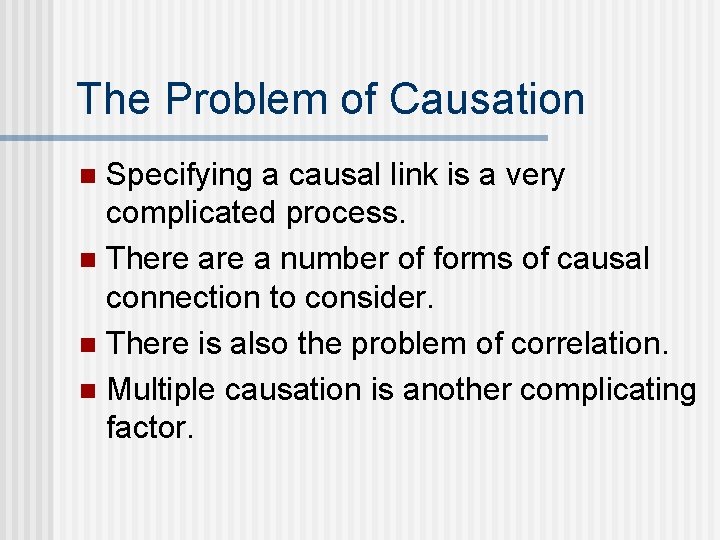 The Problem of Causation

- Specifying a causal link is a very complicated process.
- There are a number of forms of causal connection to consider.
- There is also the problem of correlation.
- Multiple causation is another complicating factor.